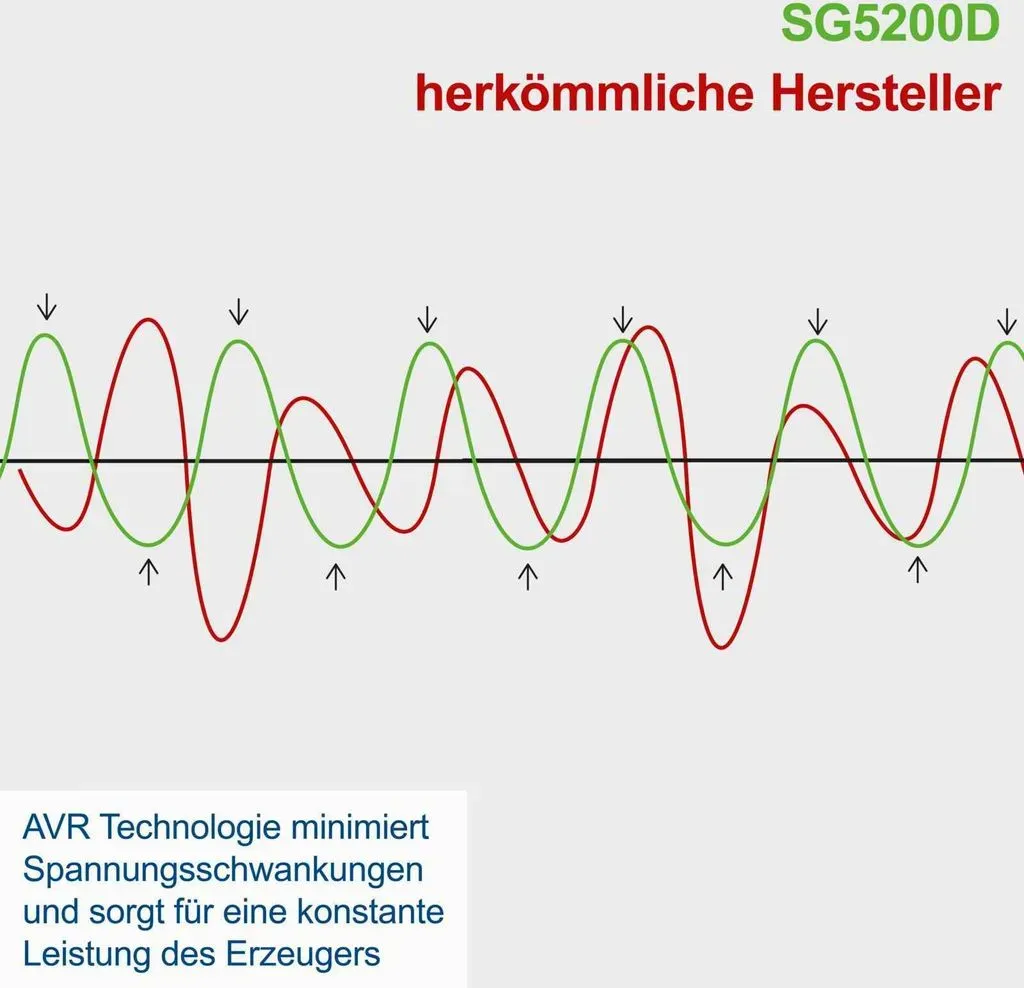 SG5200D

herkömmliche Hersteller

AVR Technologie minimiert Spannungsschwankungen und sorgt für eine konstante Leistung des Erzeugers